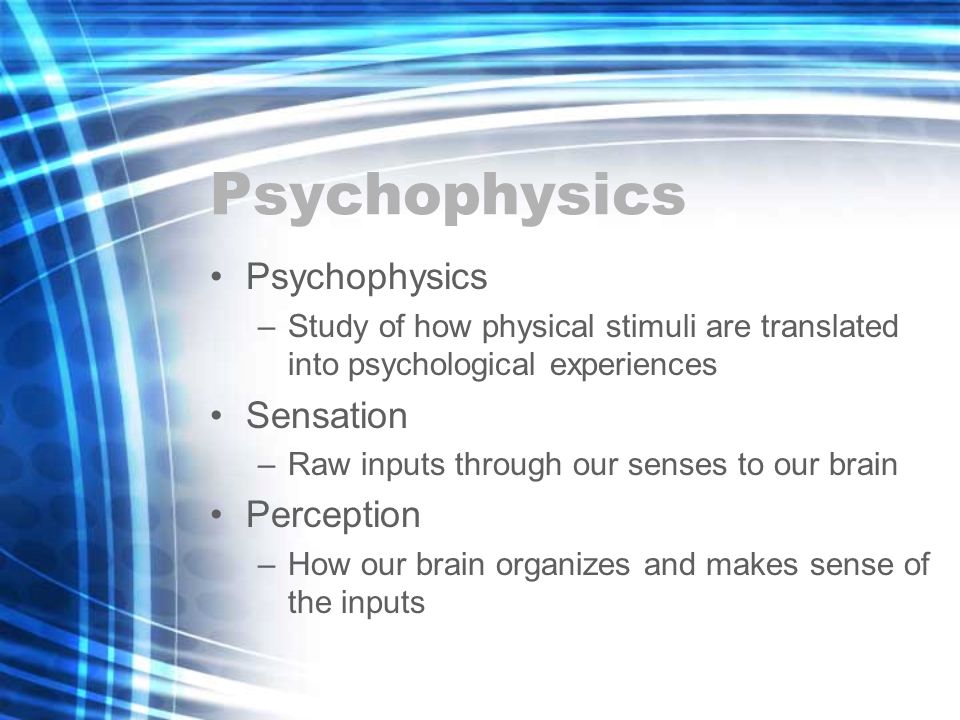 Psychophysics

• Psychophysics
– Study of how physical stimuli are translated into psychological experiences
• Sensation
– Raw inputs through our senses to our brain
• Perception
– How our brain organizes and makes sense of the inputs